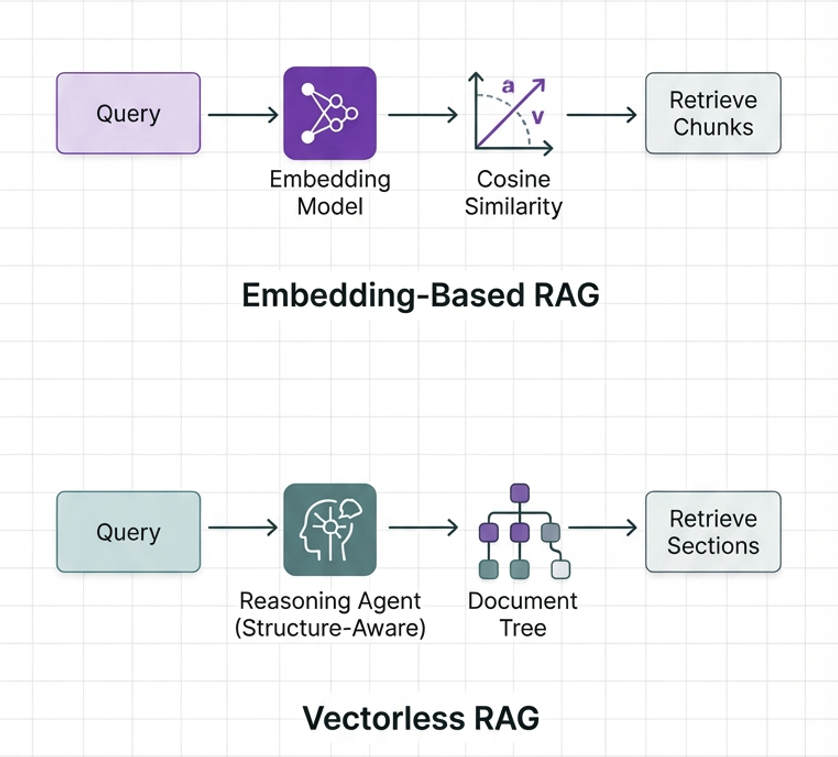 Query

Embedding Model

a

v

Cosine Similarity

Retrieve Chunks

Embedding-Based RAG

Query

Reasoning Agent (Structure-Aware)

Document Tree

Retrieve Sections

Vectorless RAG